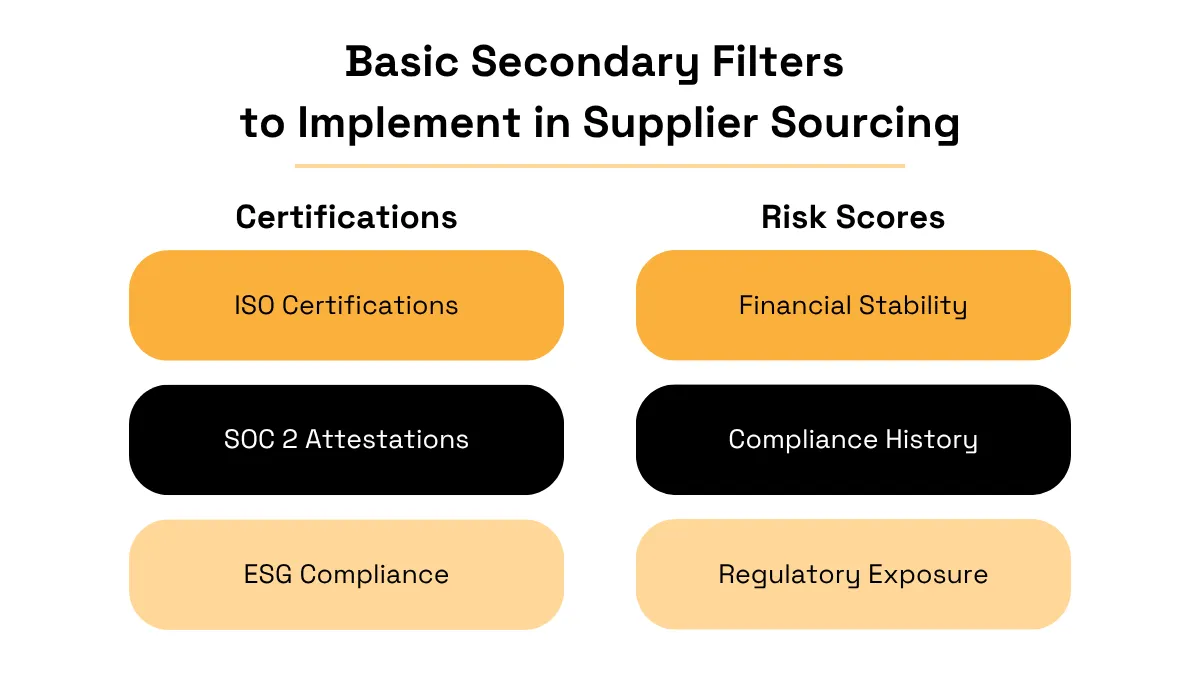 Basic Secondary Filters to Implement in Supplier Sourcing

Certifications

ISO Certifications

SOC 2 Attestations

ESG Compliance

Risk Scores

Financial Stability

Compliance History

Regulatory Exposure